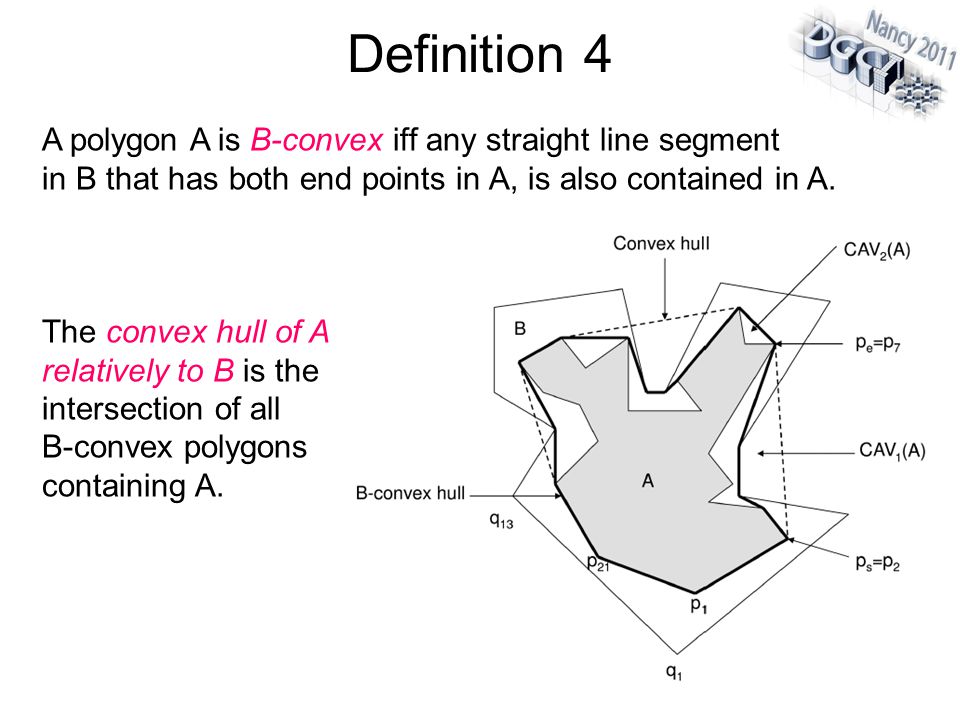 Definition 4

Nancy 2011
DGCI

A polygon A is B-convex iff any straight line segment in B that has both end points in A, is also contained in A.

The convex hull of A relatively to B is the intersection of all B-convex polygons containing A.

Convex hull
$CAV_2(A)$
B
$p_e=p_7$
$CAV_1(A)$
A
B-convex hull
$q_{13}$
$p_{21}$
$p_s=p_2$
$p_1$
$q_1$